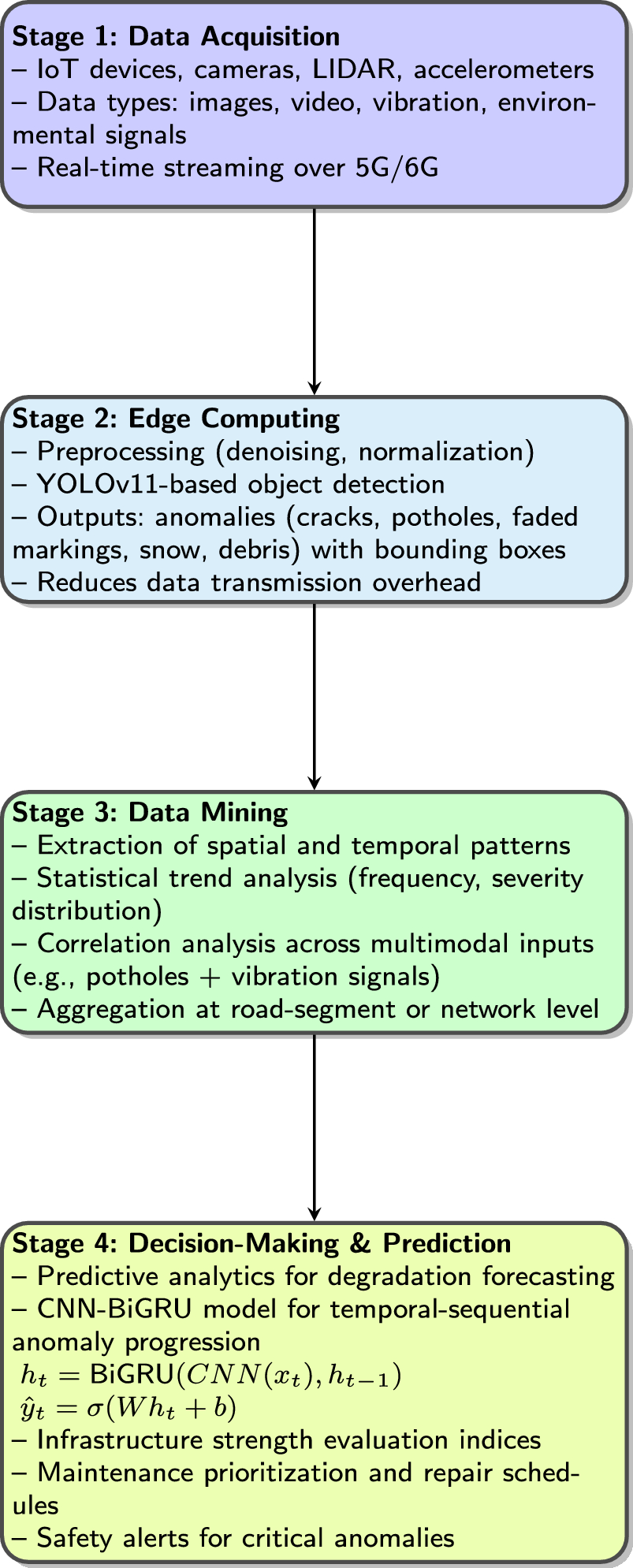 **Stage 1: Data Acquisition**
– IoT devices, cameras, LIDAR, accelerometers
– Data types: images, video, vibration, environmental signals
– Real-time streaming over 5G/6G

**Stage 2: Edge Computing**
– Preprocessing (denoising, normalization)
– YOLOv11-based object detection
– Outputs: anomalies (cracks, potholes, faded markings, snow, debris) with bounding boxes
– Reduces data transmission overhead

**Stage 3: Data Mining**
– Extraction of spatial and temporal patterns
– Statistical trend analysis (frequency, severity distribution)
– Correlation analysis across multimodal inputs (e.g., potholes + vibration signals)
– Aggregation at road-segment or network level

**Stage 4: Decision-Making & Prediction**
– Predictive analytics for degradation forecasting
– CNN-BiGRU model for temporal-sequential anomaly progression
$h_t = \text{BiGRU}(CNN(x_t), h_{t-1})$
$\hat{y}_t = \sigma(Wh_t + b)$
– Infrastructure strength evaluation indices
– Maintenance prioritization and repair schedules
– Safety alerts for critical anomalies